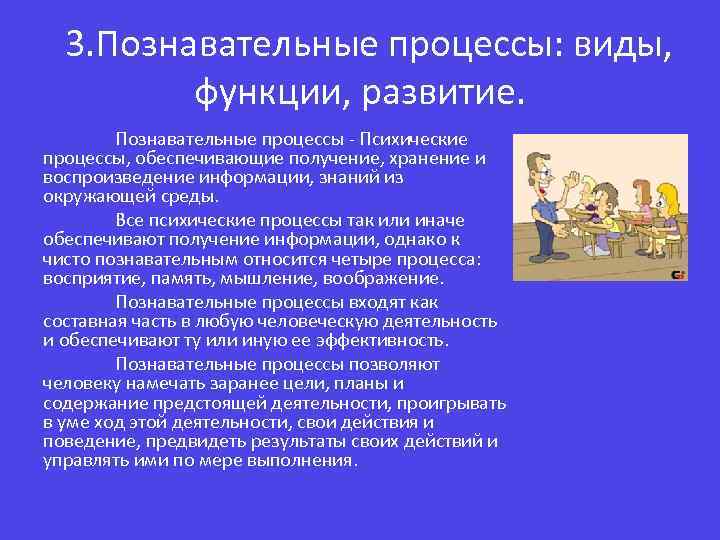 3.Познавательные процессы: виды, функции, развитие.

Познавательные процессы - Психические процессы, обеспечивающие получение, хранение и воспроизведение информации, знаний из окружающей среды.

Все психические процессы так или иначе обеспечивают получение информации, однако к чисто познавательным относится четыре процесса: восприятие, память, мышление, воображение.

Познавательные процессы входят как составная часть в любую человеческую деятельность и обеспечивают ту или иную ее эффективность.

Познавательные процессы позволяют человеку намечать заранее цели, планы и содержание предстоящей деятельности, проигрывать в уме ход этой деятельности, свои действия и поведение, предвидеть результаты своих действий и управлять ими по мере выполнения.